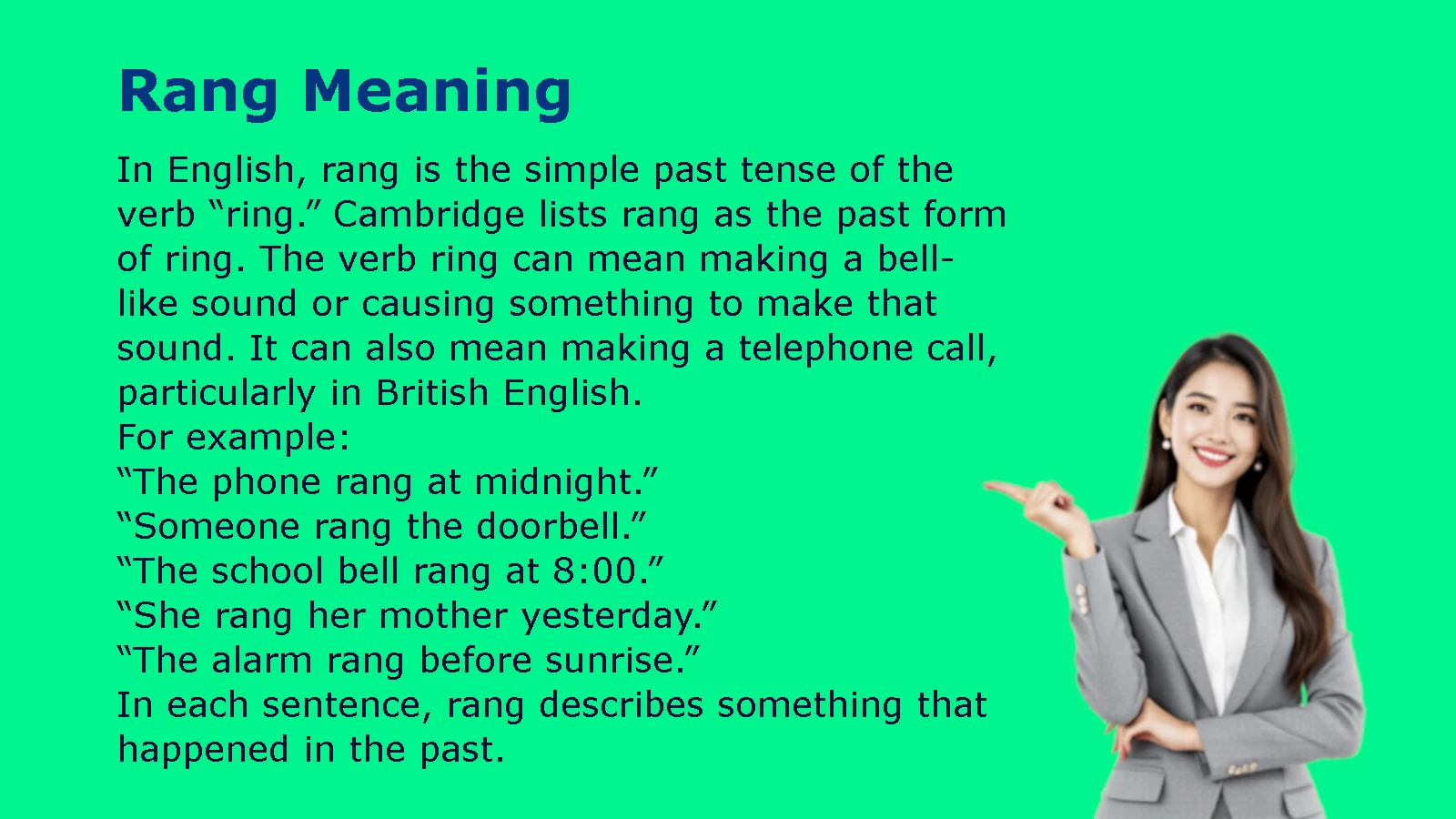 Rang Meaning

In English, rang is the simple past tense of the verb “ring.” Cambridge lists rang as the past form of ring. The verb ring can mean making a bell-like sound or causing something to make that sound. It can also mean making a telephone call, particularly in British English.
For example:
“The phone rang at midnight.”
“Someone rang the doorbell.”
“The school bell rang at 8:00.”
“She rang her mother yesterday.”
“The alarm rang before sunrise.”
In each sentence, rang describes something that happened in the past.